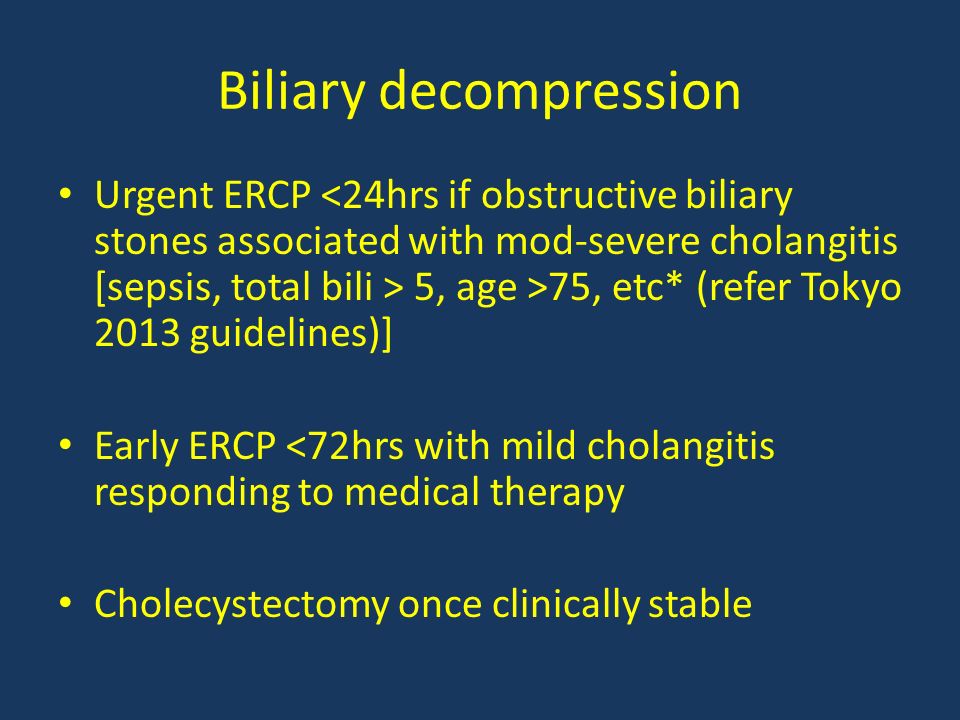 Biliary decompression

• Urgent ERCP <24hrs if obstructive biliary stones associated with mod-severe cholangitis [sepsis, total bili > 5, age >75, etc* (refer Tokyo 2013 guidelines)]

• Early ERCP <72hrs with mild cholangitis responding to medical therapy

• Cholecystectomy once clinically stable